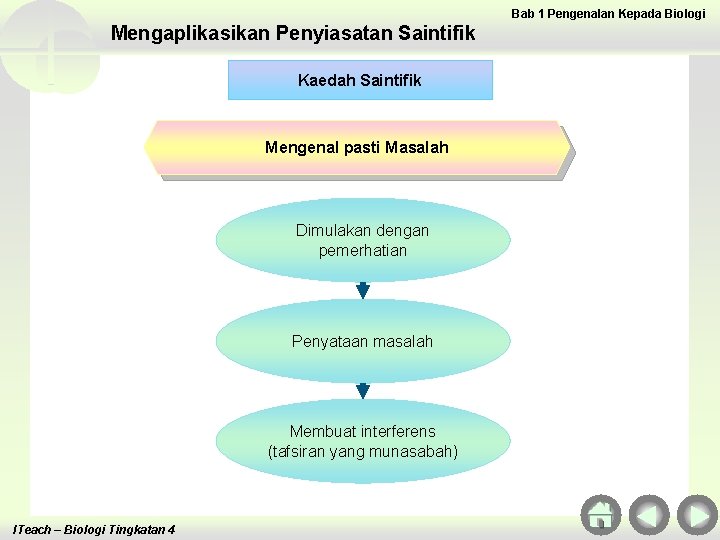 Bab 1 Pengenalan Kepada Biologi

Mengaplikasikan Penyiasatan Saintifik

Kaedah Saintifik

Mengenal pasti Masalah

Dimulakan dengan pemerhatian

Penyataan masalah

Membuat interferens (tafsiran yang munasabah)

ITeach – Biologi Tingkatan 4